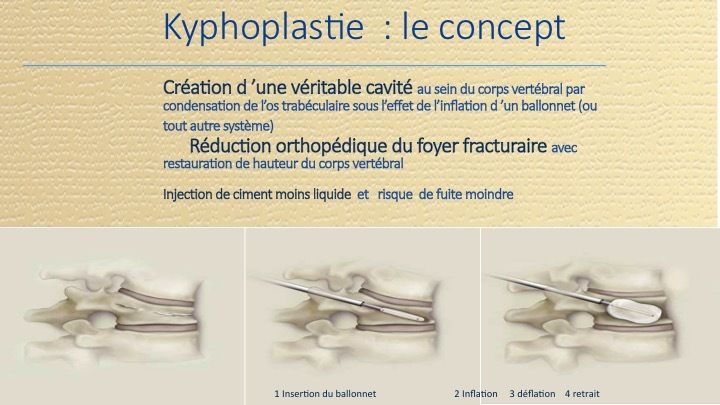 Kyphoplastie : le concept

Création d 'une véritable cavité au sein du corps vertébral par condensation de l'os trabéculaire sous l'effet de l'inflation d 'un ballonnet (ou tout autre système)

Réduction orthopédique du foyer fracturaire avec restauration de hauteur du corps vertébral

Injection de ciment moins liquide et risque de fuite moindre

1 Insertion du ballonnet

2 Inflation 3 déflation 4 retrait